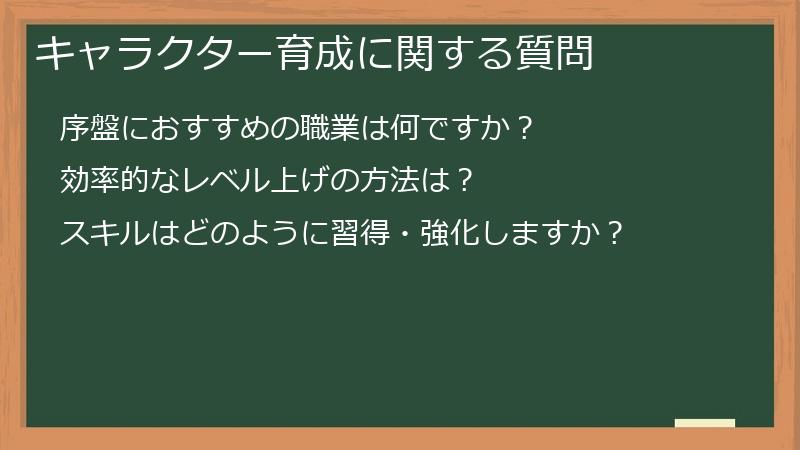 キャラクター育成に関する質問

序盤におすすめの職業は何ですか？

効率的なレベル上げの方法は？

スキルはどのように習得・強化しますか？